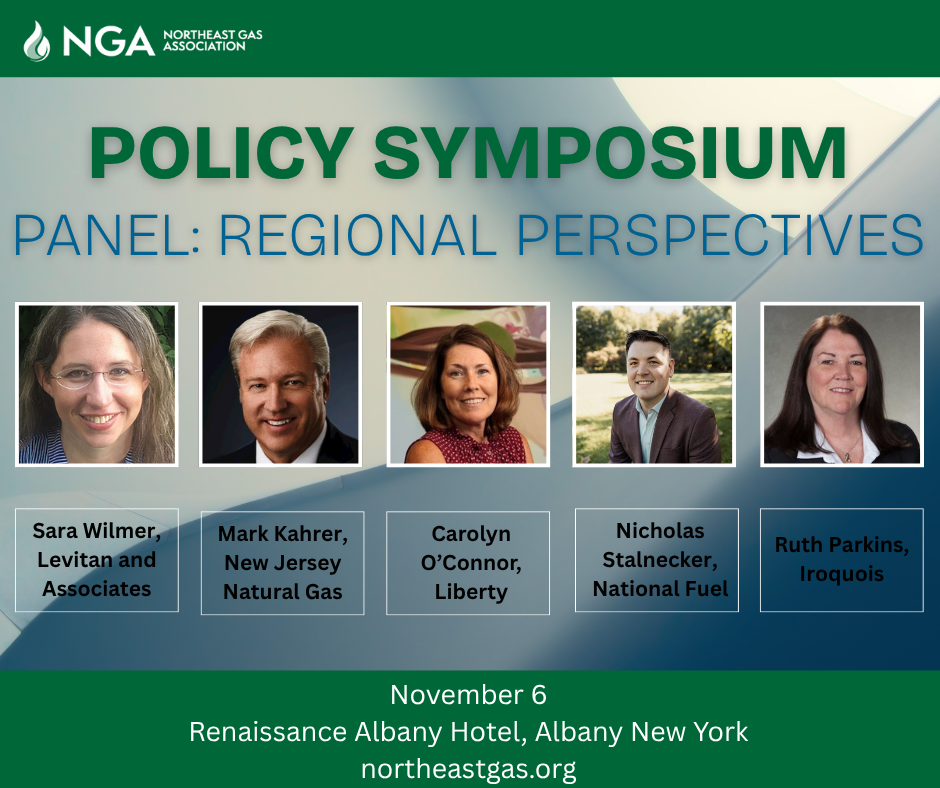 NGA NORTHEAST GAS ASSOCIATION

POLICY SYMPOSIUM

PANEL: REGIONAL PERSPECTIVES

Sara Wilmer, Levitan and Associates

Mark Kahrer, New Jersey Natural Gas

Carolyn O'Connor, Liberty

Nicholas Stalnecker, National Fuel

Ruth Parkins, Iroquois

November 6
Renaissance Albany Hotel, Albany New York
northeastgas.org